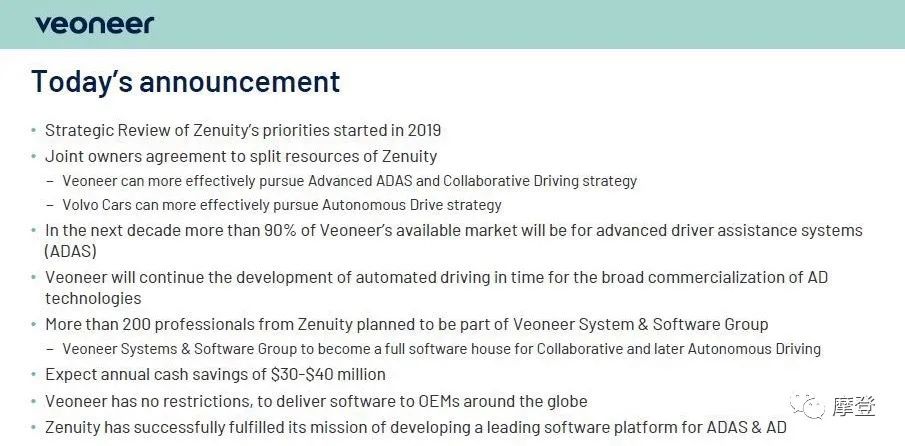 veoneer

Today's announcement

• Strategic Review of Zenuity's priorities started in 2019
• Joint owners agreement to split resources of Zenuity
– Veoneer can more effectively pursue Advanced ADAS and Collaborative Driving strategy
– Volvo Cars can more effectively pursue Autonomous Drive strategy
• In the next decade more than 90% of Veoneer's available market will be for advanced driver assistance systems (ADAS)
• Veoneer will continue the development of automated driving in time for the broad commercialization of AD technologies
• More than 200 professionals from Zenuity planned to be part of Veoneer System & Software Group
– Veoneer Systems & Software Group to become a full software house for Collaborative and later Autonomous Driving
• Expect annual cash savings of \$30-\$40 million
• Veoneer has no restrictions, to deliver software to OEMs around the globe
• Zenuity has successfully fulfilled its mission of developing a leading software platform for ADAS & AD

摩登